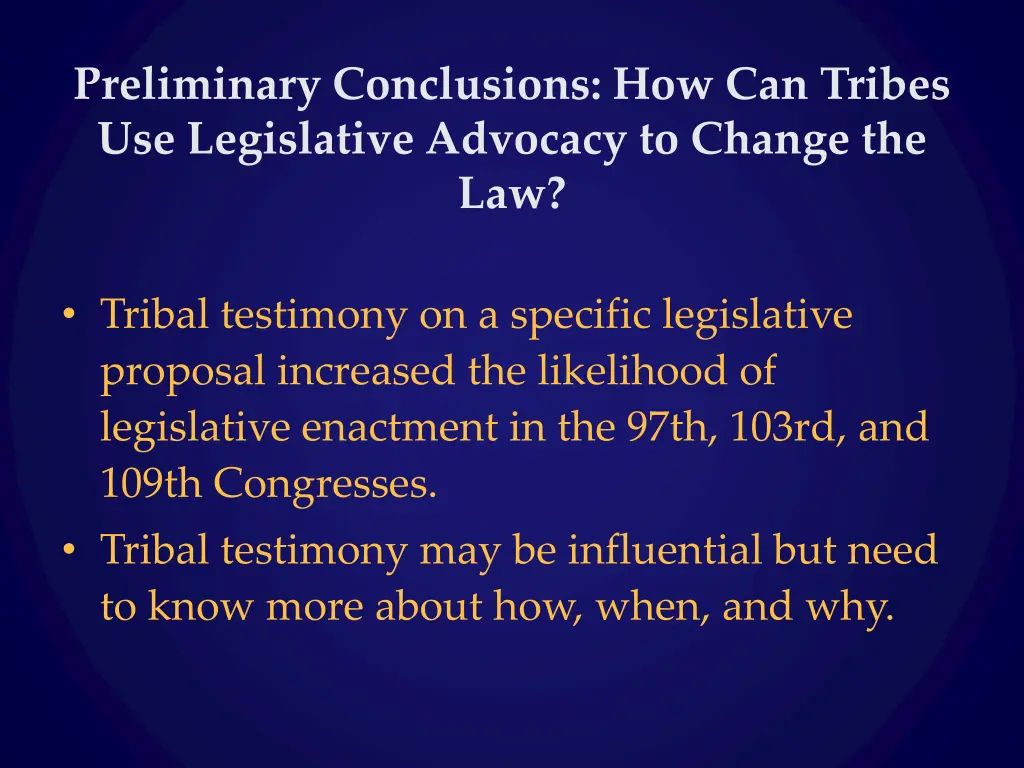 Preliminary Conclusions: How Can Tribes Use Legislative Advocacy to Change the Law?

• Tribal testimony on a specific legislative proposal increased the likelihood of legislative enactment in the 97th, 103rd, and 109th Congresses.
• Tribal testimony may be influential but need to know more about how, when, and why.